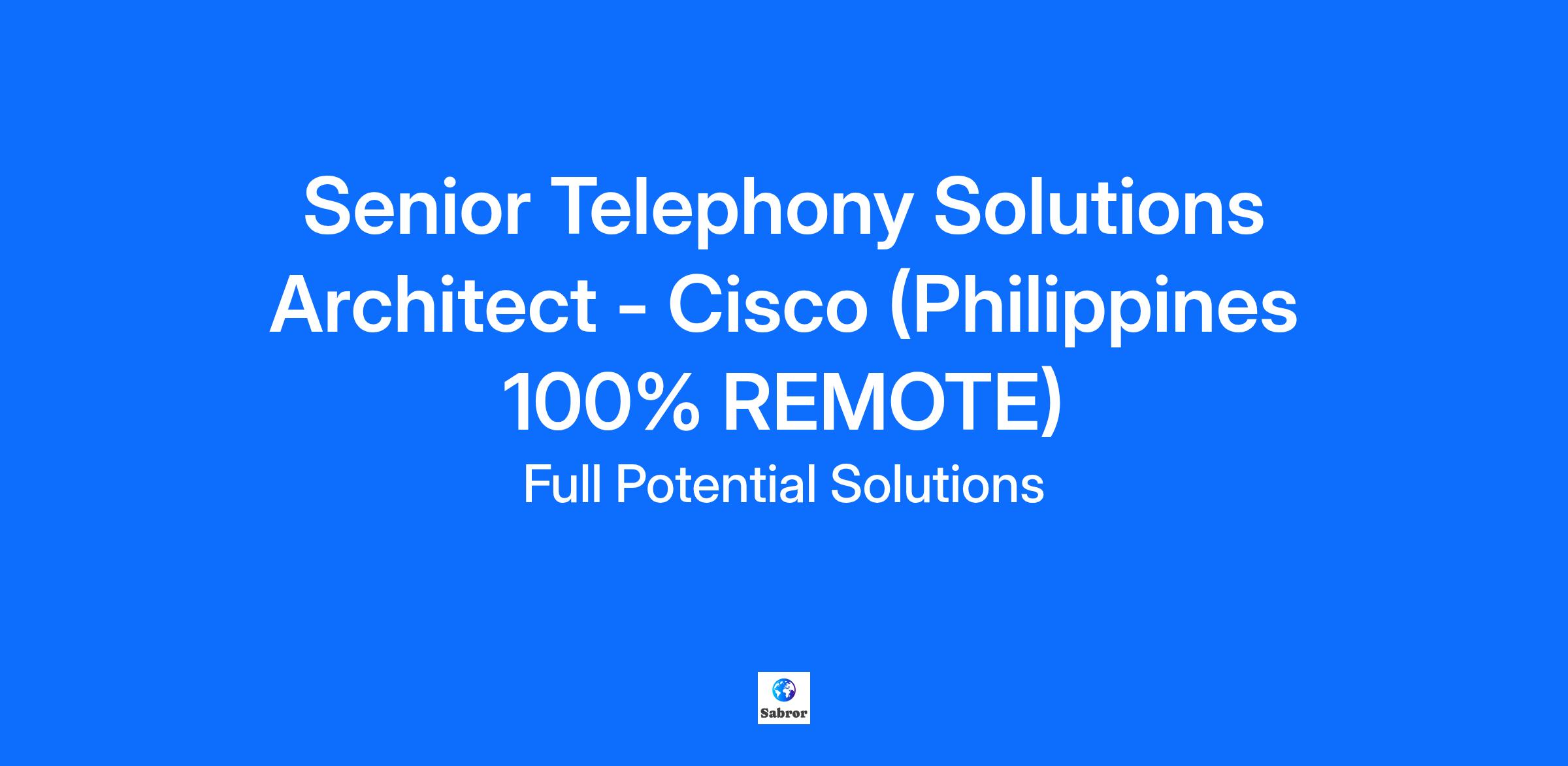 Senior Telephony Solutions Architect - Cisco (Philippines 100% REMOTE)

Full Potential Solutions

Sabror